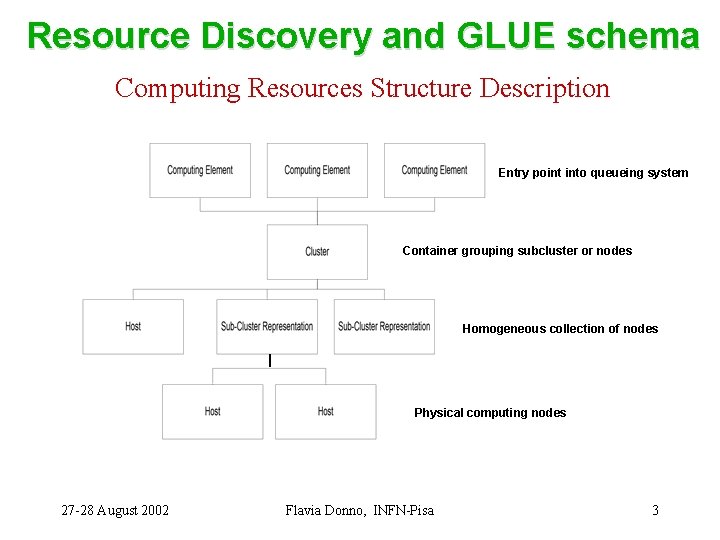 Resource Discovery and GLUE schema

Computing Resources Structure Description

Computing Element

Computing Element

Computing Element

Entry point into queueing system

Cluster

Container grouping subcluster or nodes

Host

Sub-Cluster Representation

Sub-Cluster Representation

Homogeneous collection of nodes

Host

Host

Physical computing nodes

27-28 August 2002

Flavia Donno, INFN-Pisa

3